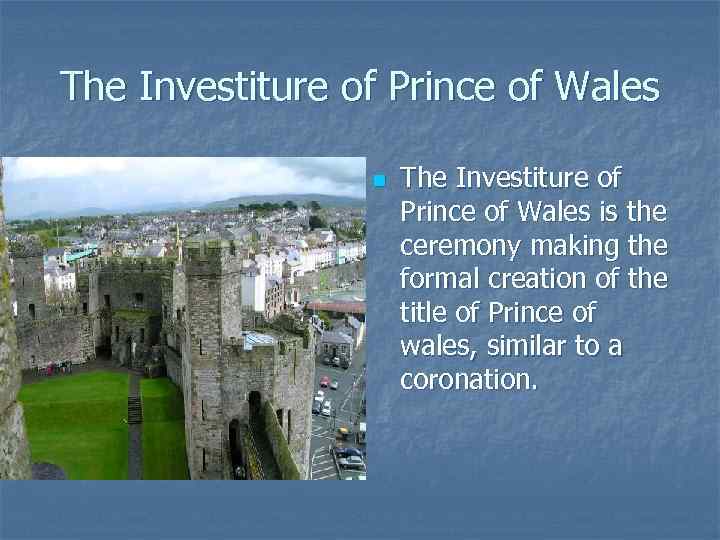 The Investiture of Prince of Wales

The Investiture of Prince of Wales is the ceremony making the formal creation of the title of Prince of wales, similar to a coronation.